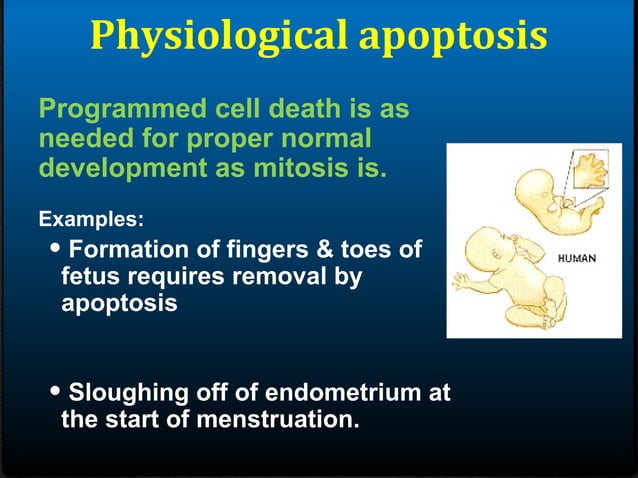 Physiological apoptosis

Programmed cell death is as needed for proper normal development as mitosis is.

Examples:

• Formation of fingers & toes of fetus requires removal by apoptosis

HUMAN

• Sloughing off of endometrium at the start of menstruation.